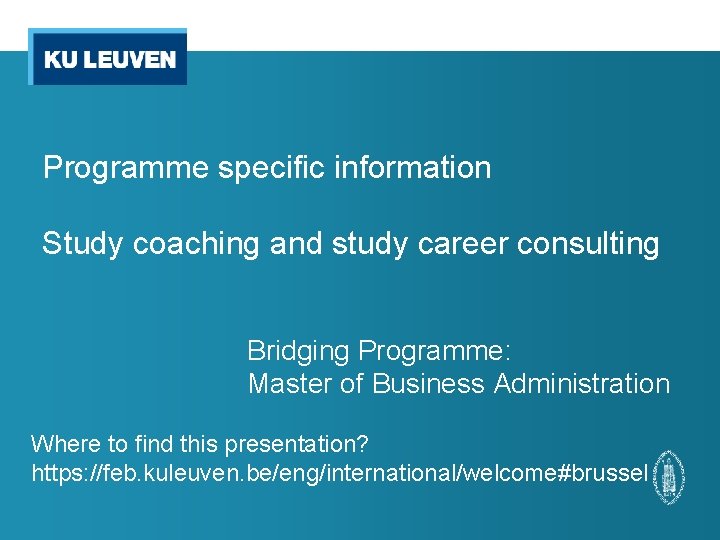 KU LEUVEN

Programme specific information

Study coaching and study career consulting

Bridging Programme:
Master of Business Administration

Where to find this presentation?
https://feb.kuleuven.be/eng/international/welcome#brussel